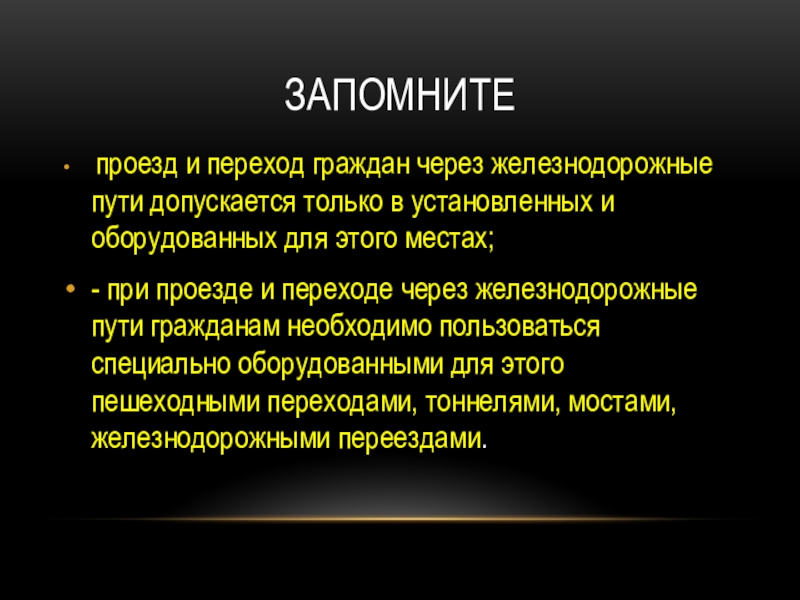 ЗАПОМНИТЕ

• проезд и переход граждан через железнодорожные пути допускается только в установленных и оборудованных для этого местах;

• - при проезде и переходе через железнодорожные пути гражданам необходимо пользоваться специально оборудованными для этого пешеходными переходами, тоннелями, мостами, железнодорожными переездами.